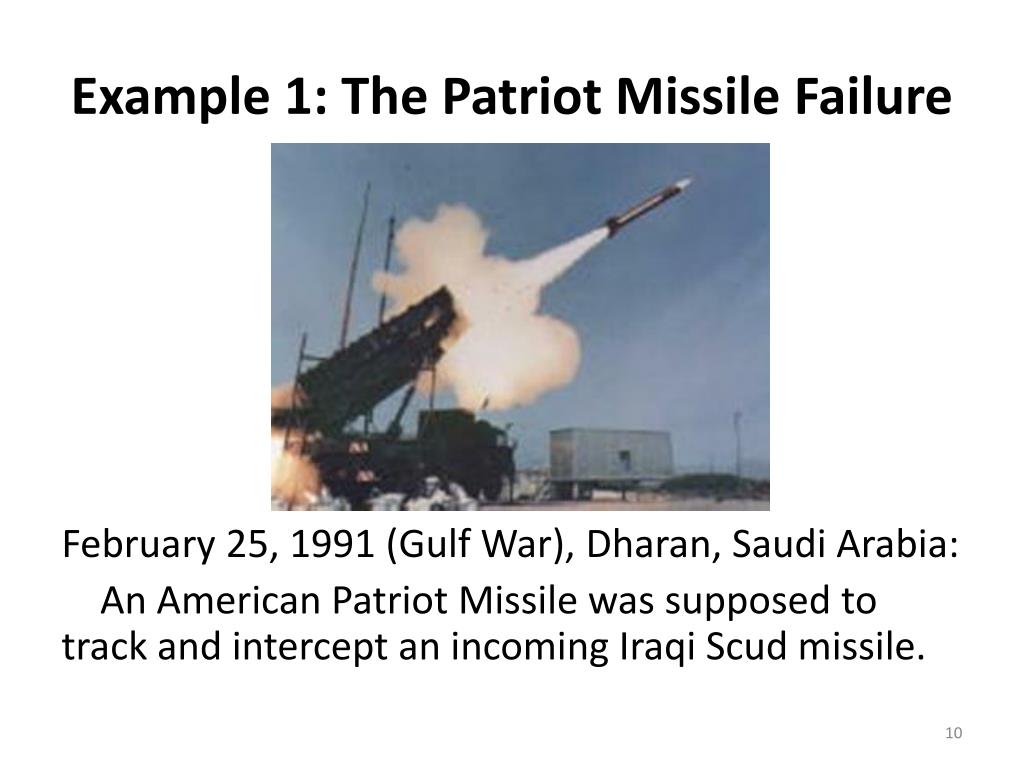 Example 1: The Patriot Missile Failure

February 25, 1991 (Gulf War), Dharan, Saudi Arabia:

An American Patriot Missile was supposed to track and intercept an incoming Iraqi Scud missile.

10